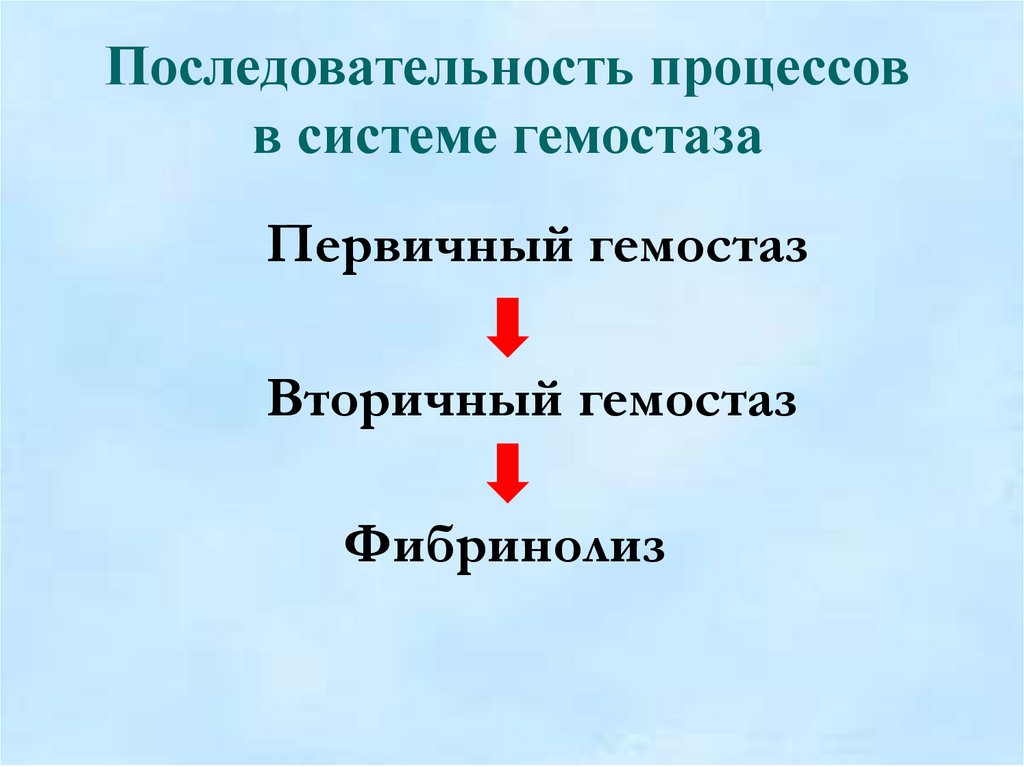 Последовательность процессов в системе гемостаза

Первичный гемостаз

Вторичный гемостаз

Фибринолиз